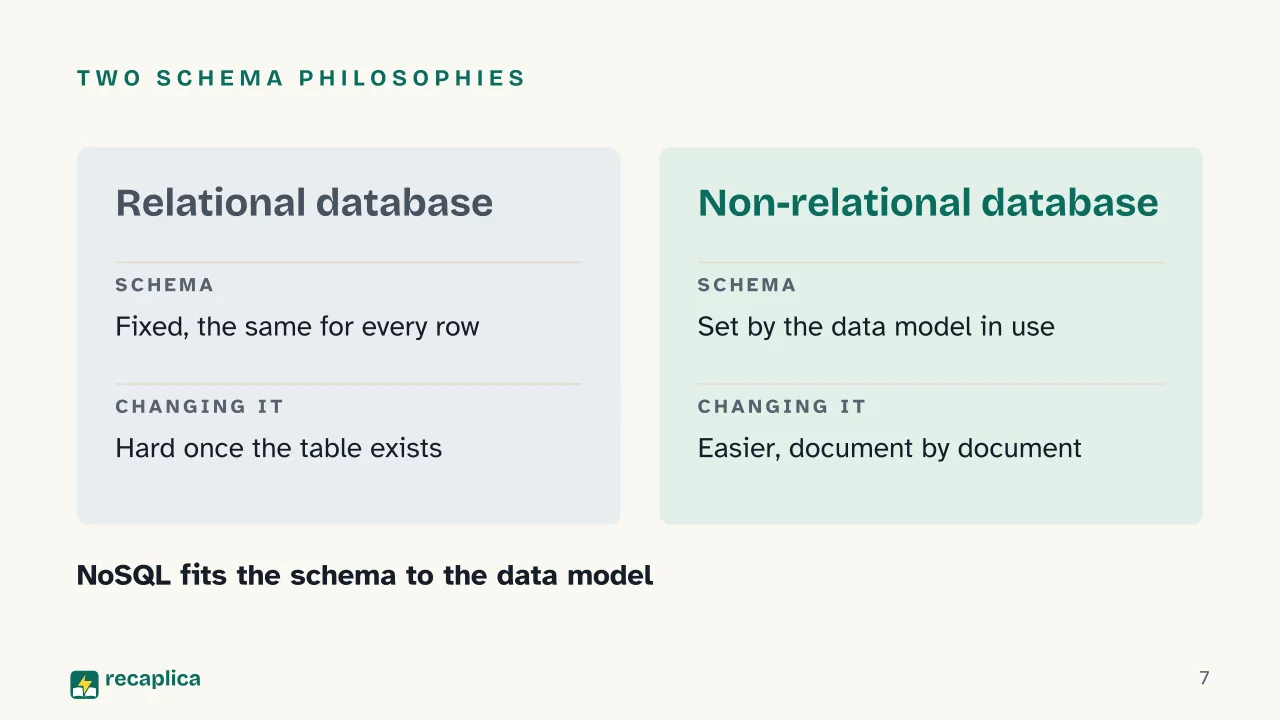 TWO SCHEMA PHILOSOPHIES

Relational database

SCHEMA

Fixed, the same for every row

CHANGING IT

Hard once the table exists

Non-relational database

SCHEMA

Set by the data model in use

CHANGING IT

Easier, document by document

NoSQL fits the schema to the data model

recaplica

7